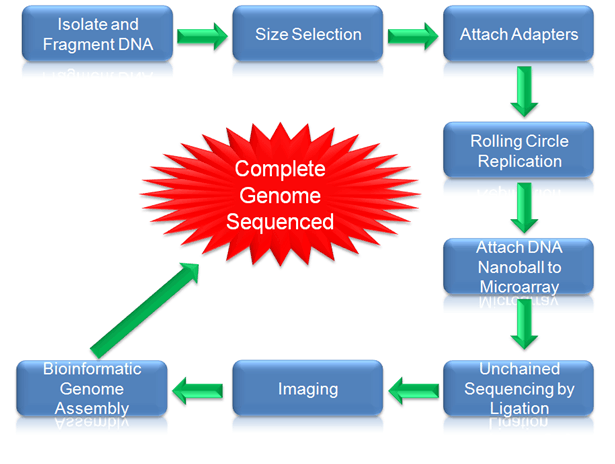 Isolate and Fragment DNA

Size Selection

Attach Adapters

Rolling Circle Replication

Attach DNA Nanoball to Microarray

Unchained Sequencing by Ligation

Imaging

Bioinformatic Genome Assembly

Complete Genome Sequenced